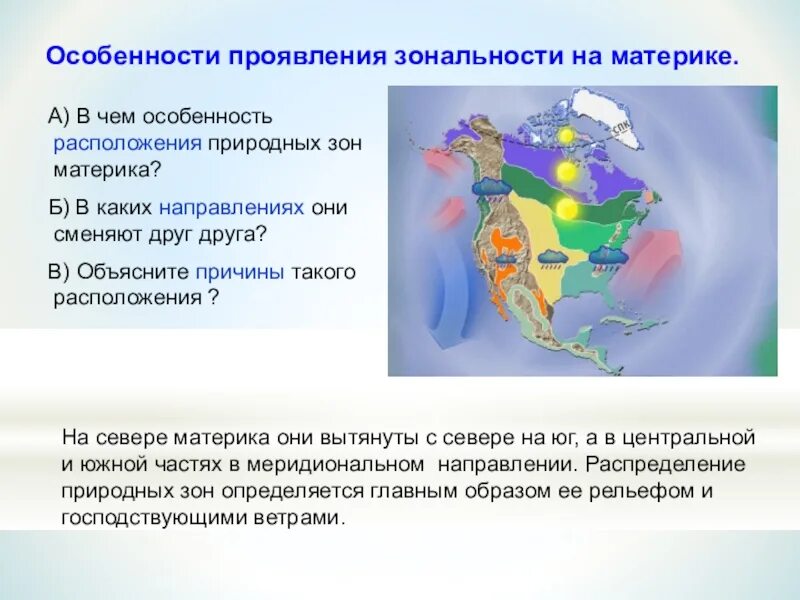 Особенности проявления зональности на материке.

А) В чем особенность расположения природных зон материка?

Б) В каких направлениях они сменяют друг друга?

В) Объясните причины такого расположения ?

СПК

На севере материка они вытянуты с севере на юг, а в центральной и южной частях в меридиональном направлении. Распределение природных зон определяется главным образом ее рельефом и господствующими ветрами.